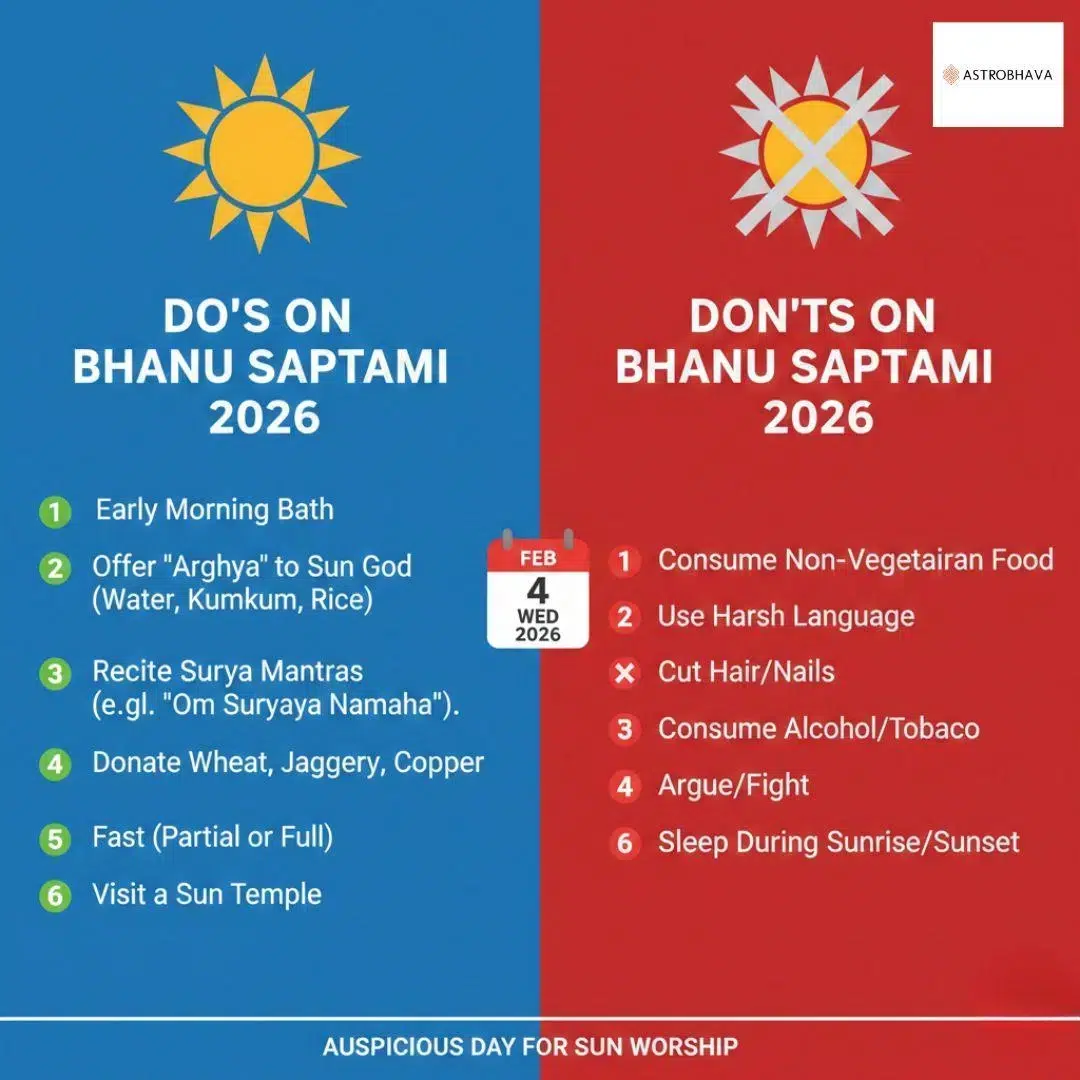 ASTROBHAVA

DO'S ON BHANU SAPTAMI 2026

1 Early Morning Bath
2 Offer "Arghya" to Sun God (Water, Kumkum, Rice)
3 Recite Surya Mantras (e.gl. "Om Suryaya Namaha").
4 Donate Wheat, Jaggery, Copper
5 Fast (Partial or Full)
6 Visit a Sun Temple

FEB
4
WED
2026

DON'TS ON BHANU SAPTAMI 2026

1 Consume Non-Vegetairan Food
2 Use Harsh Language
× Cut Hair/Nails
3 Consume Alcohol/Tobaco
4 Argue/Fight
6 Sleep During Sunrise/Sunset

AUSPICIOUS DAY FOR SUN WORSHIP